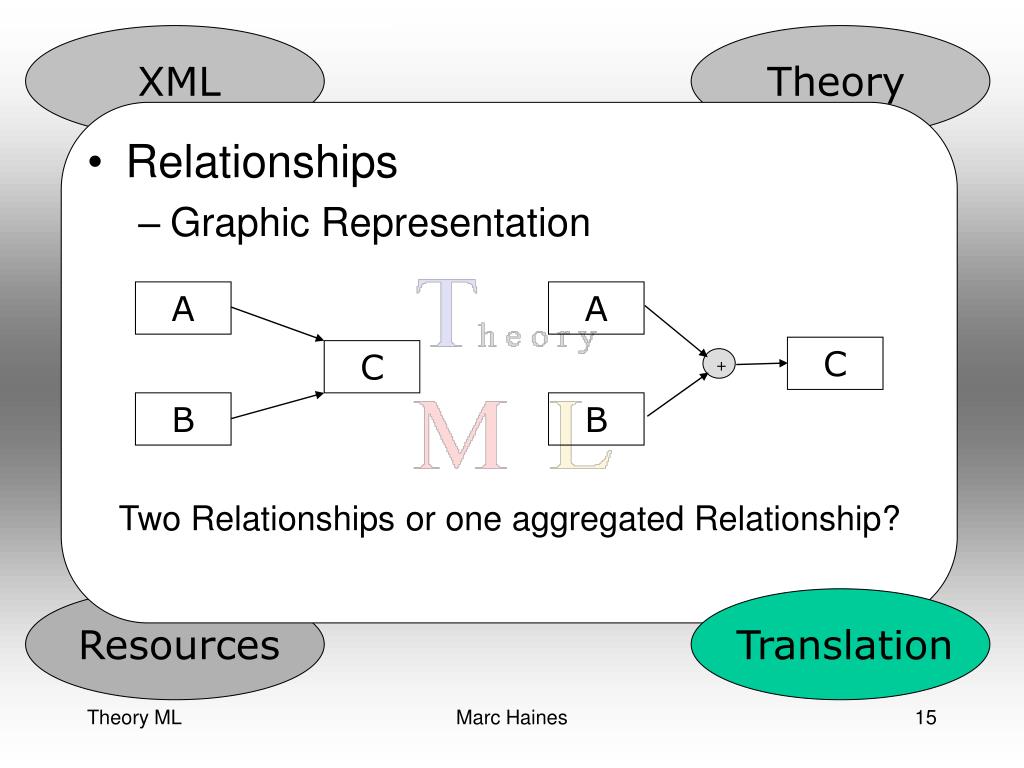 XML

Theory

• Relationships

– Graphic Representation

A

B

C

Theory

ML

A

B

+

C

Two Relationships or one aggregated Relationship?

Resources

Translation

Theory ML

Marc Haines

15